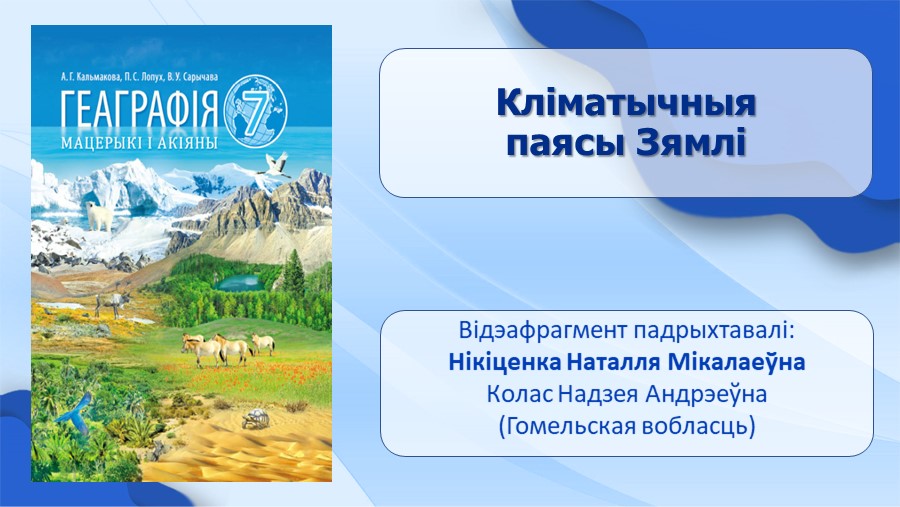 А. Г. Кальмакова, П. С. Лопух, В. У. Сарычава
ГЕАГРАФІЯ 7
МАЦЕРЫКІ І АКІЯНЫ

Кліматычныя паясы Зямлі

Відэафрагмент падрыхтавалі:
Нікіценка Наталля Мікалаеўна
Колас Надзея Андрэеўна
(Гомельская вобласць)